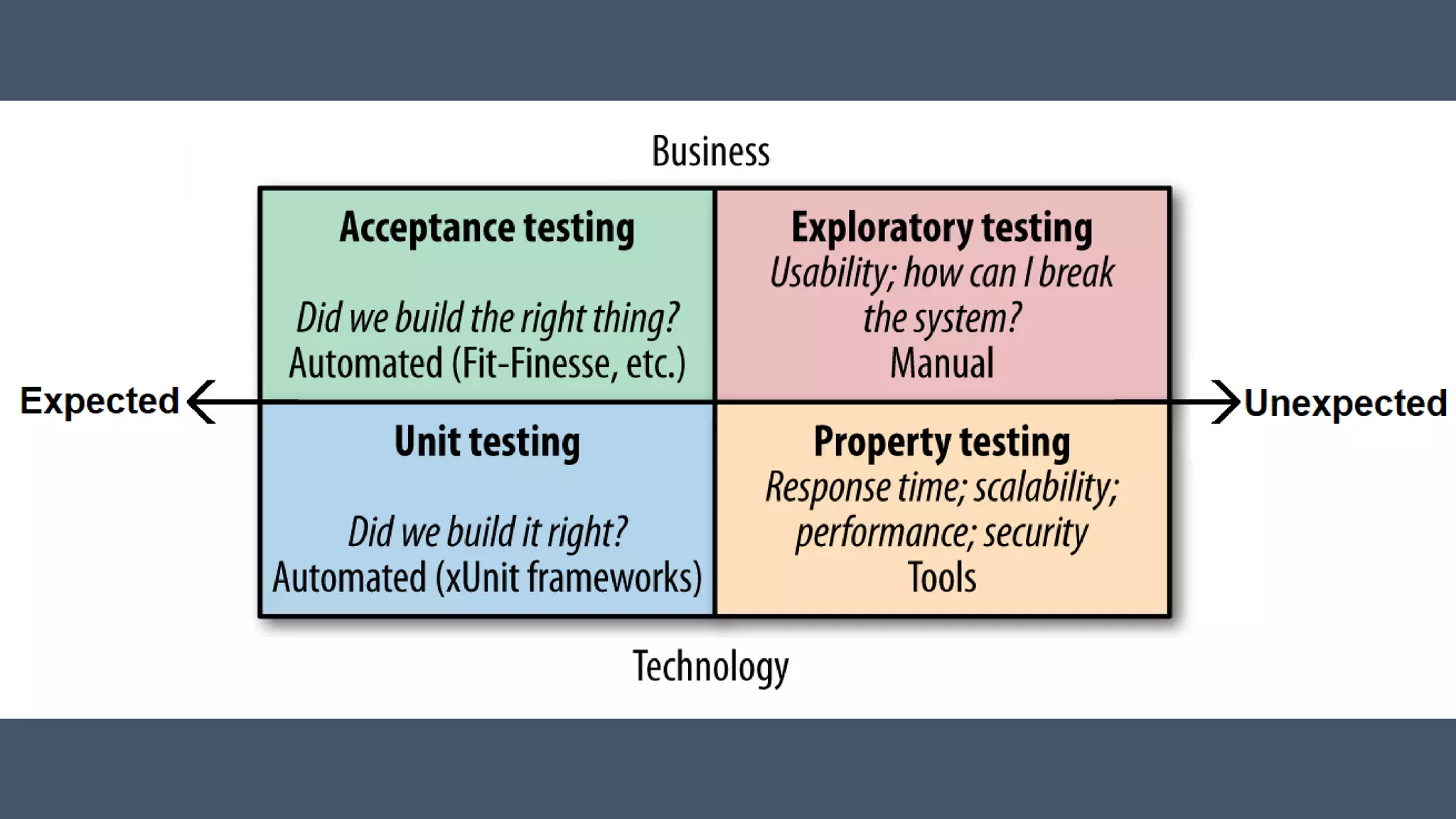 Business

Acceptance testing

Did we build the right thing?
Automated (Fit-Finesse, etc.)

Exploratory testing
Usability; how can I break the system?
Manual

Expected

Unexpected

Unit testing

Did we build it right?
Automated (xUnit frameworks)

Property testing
Response time; scalability; performance; security
Tools

Technology